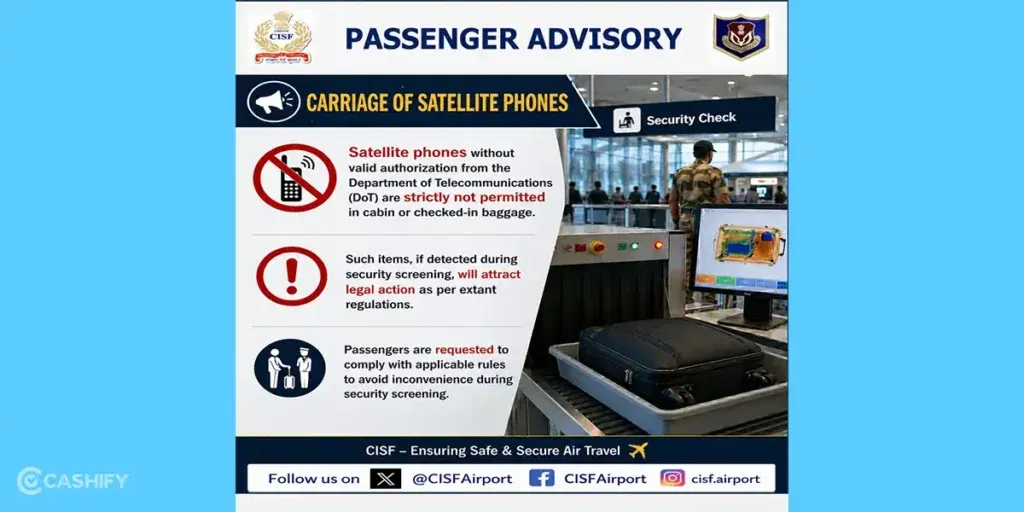 CISF

PASSENGER ADVISORY

CARRIAGE OF SATELLITE PHONES

Security Check

Satellite phones without valid authorization from the Department of Telecommunications (DoT) are strictly not permitted in cabin or checked-in baggage.

Such items, if detected during security screening, will attract legal action as per extant regulations.

Passengers are requested to comply with applicable rules to avoid inconvenience during security screening.

CISF – Ensuring Safe & Secure Air Travel

Follow us on @CISFAirport CISFAirport cisf.airport

CASHIFY